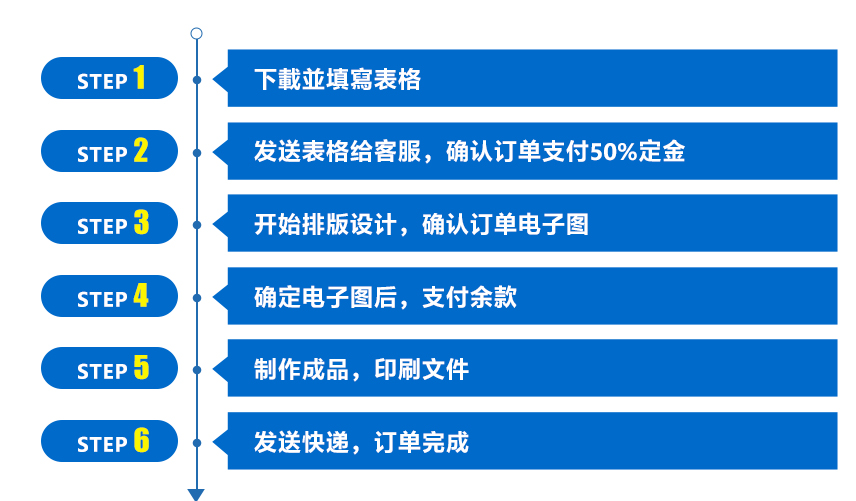 STEP 1
下載並填寫表格

STEP 2
发送表格给客服，确认订单支付50%定金

STEP 3
开始排版设计，确认订单电子图

STEP 4
确定电子图后，支付余款

STEP 5
制作成品，印刷文件

STEP 6
发送快递，订单完成